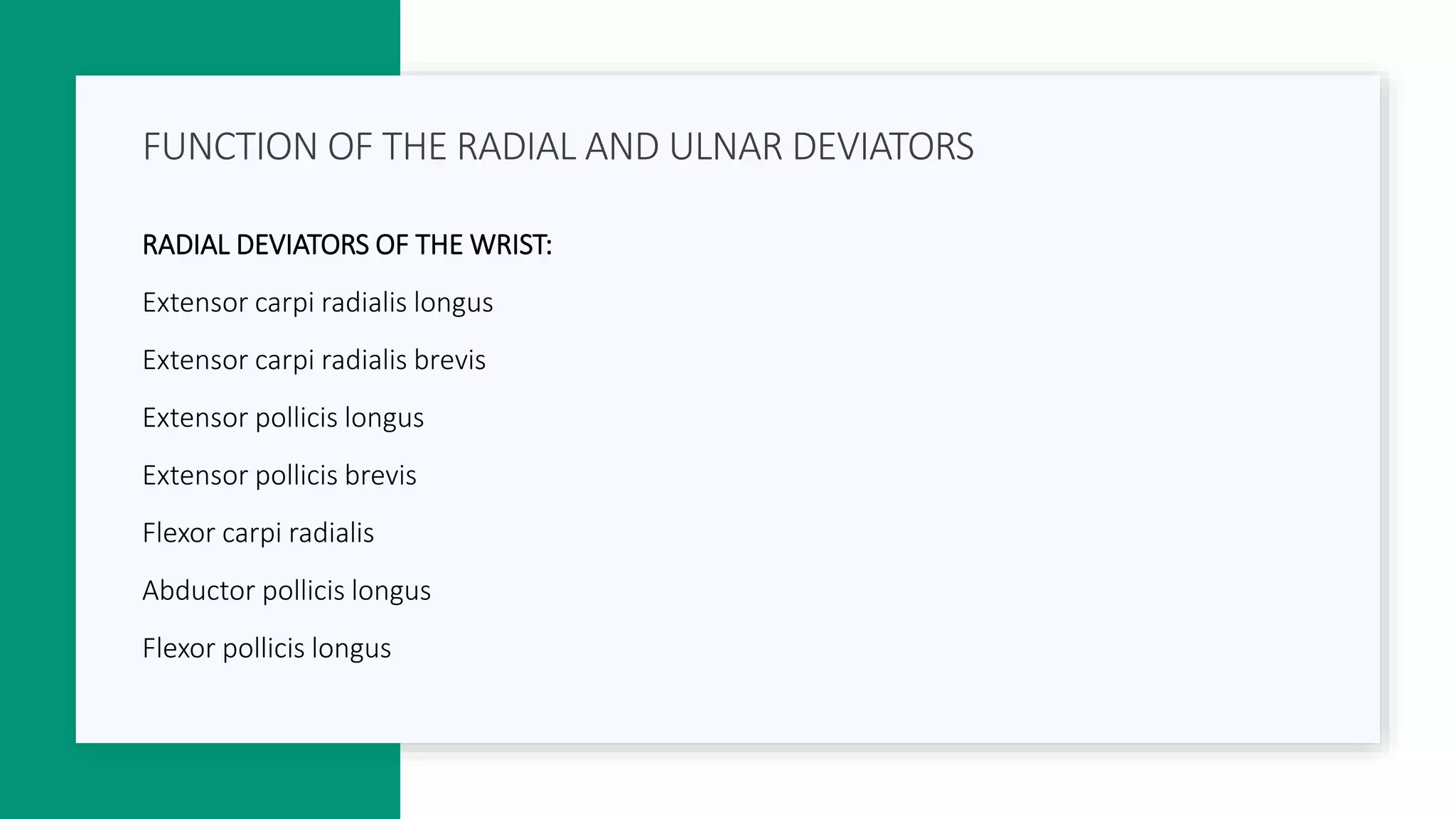 FUNCTION OF THE RADIAL AND ULNAR DEVIATORS

RADIAL DEVIATORS OF THE WRIST:

Extensor carpi radialis longus

Extensor carpi radialis brevis

Extensor pollicis longus

Extensor pollicis brevis

Flexor carpi radialis

Abductor pollicis longus

Flexor pollicis longus